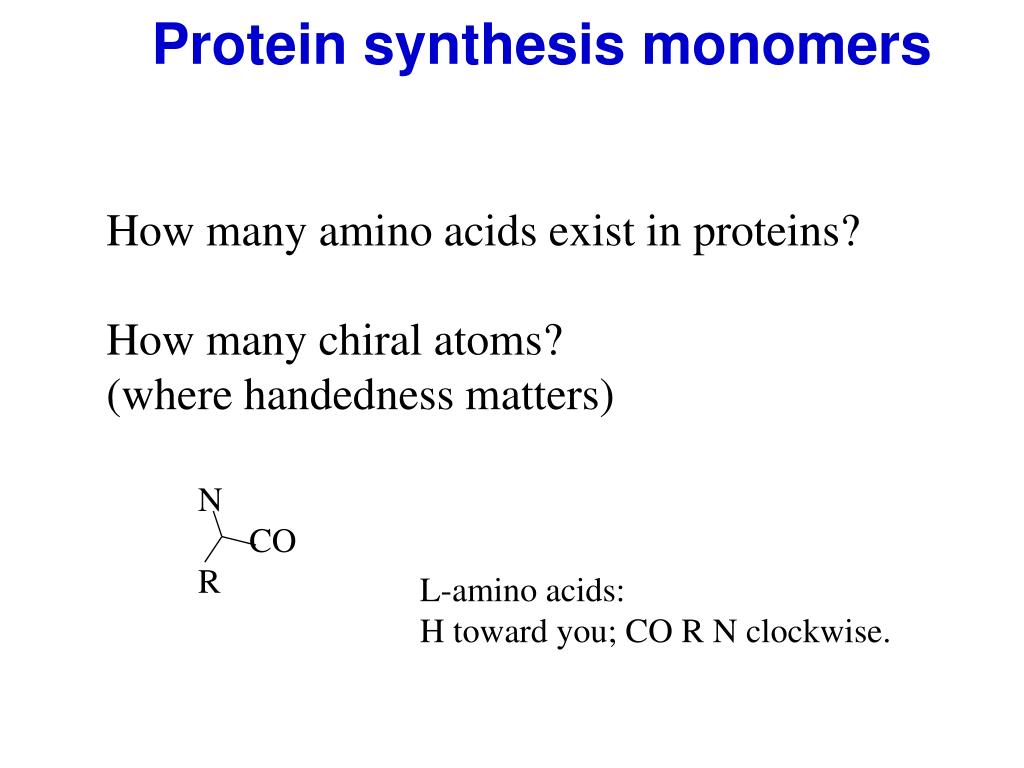 Protein synthesis monomers

How many amino acids exist in proteins?

How many chiral atoms?
(where handedness matters)

N
CO
R

L-amino acids:
H toward you; CO R N clockwise.